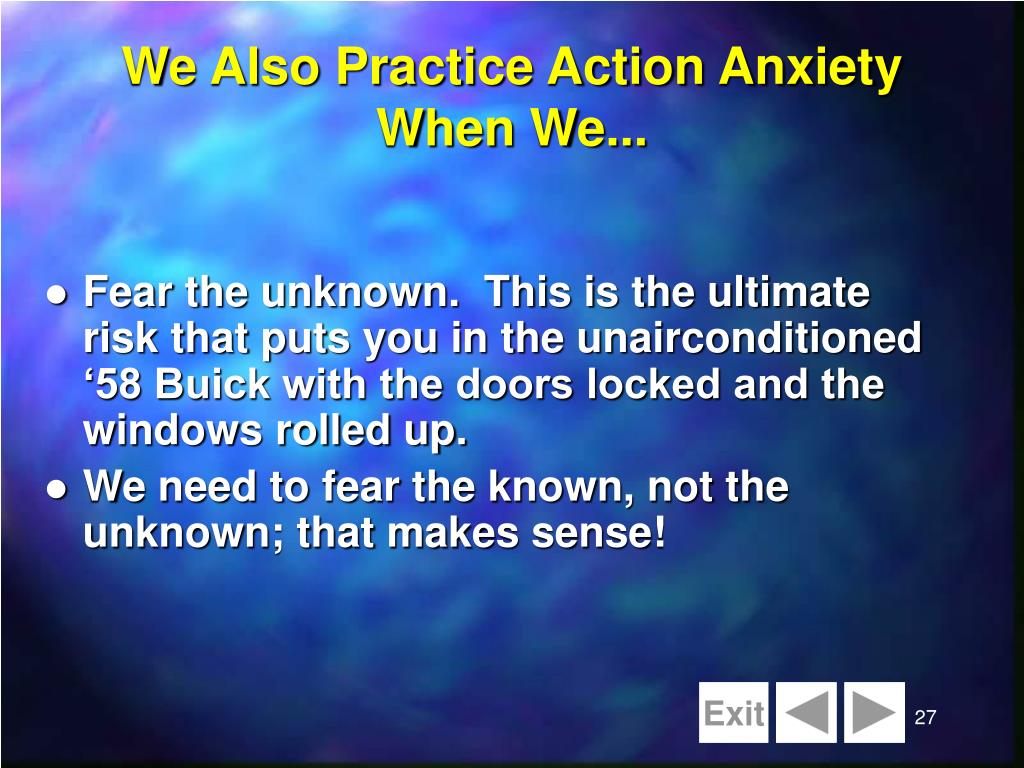 We Also Practice Action Anxiety When We...

● Fear the unknown.  This is the ultimate risk that puts you in the unairconditioned ‘58 Buick with the doors locked and the windows rolled up.
● We need to fear the known, not the unknown; that makes sense!

Exit

27